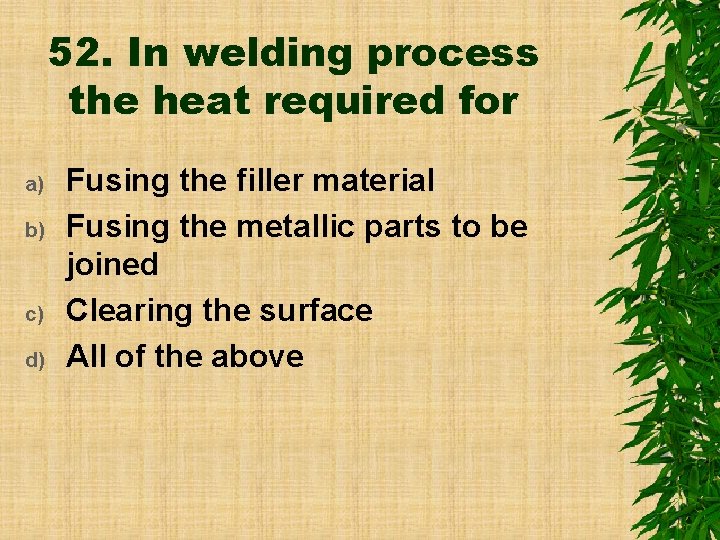 52. In welding process the heat required for

a) Fusing the filler material
b) Fusing the metallic parts to be joined
c) Clearing the surface
d) All of the above